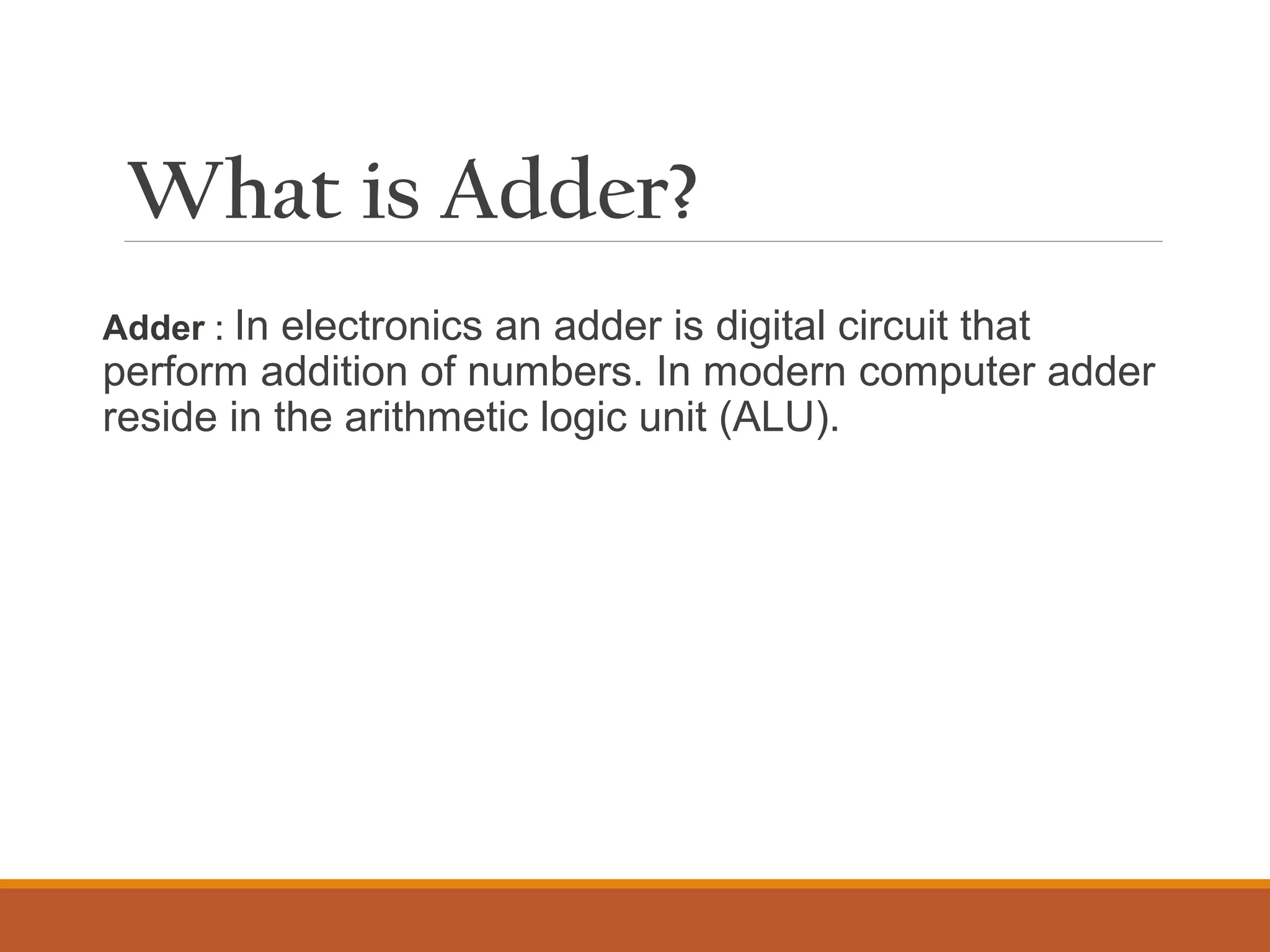 What is Adder?

Adder : In electronics an adder is digital circuit that perform addition of numbers. In modern computer adder reside in the arithmetic logic unit (ALU).